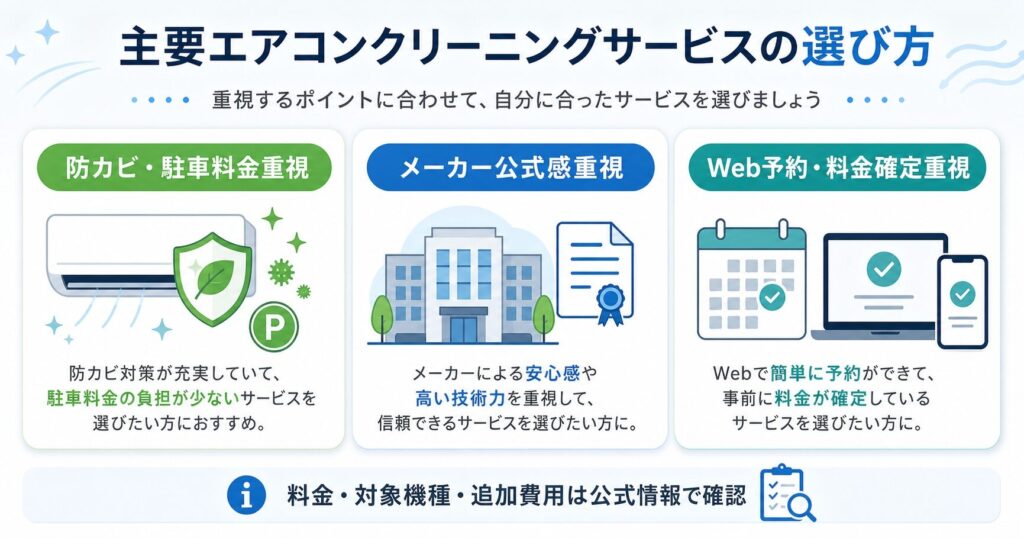 主要エアコンクリーニングサービスの選び方

重視するポイントに合わせて、自分に合ったサービスを選びましょう

防カビ・駐車料金重視

P

防カビ対策が充実していて、駐車料金の負担が少ないサービスを選びたい方におすすめ。

メーカー公式感重視

メーカーによる安心感や高い技術力を重視して、信頼できるサービスを選びたい方に。

Web予約・料金確定重視

Webで簡単に予約ができて、事前に料金が確定しているサービスを選びたい方に。

i 料金・対象機種・追加費用は公式情報で確認